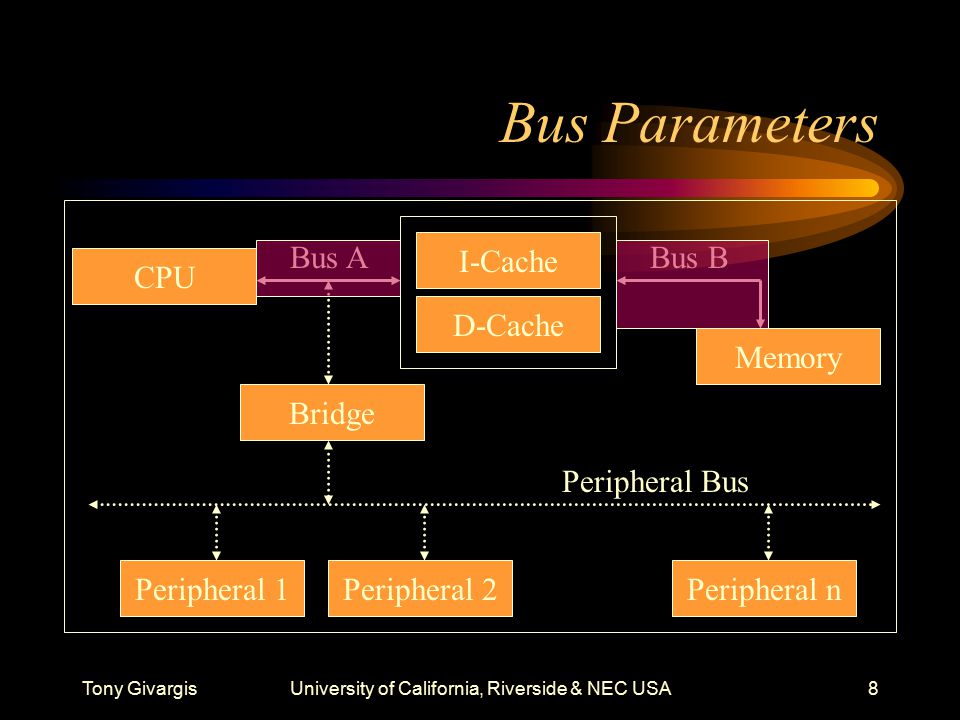 Bus Parameters

CPU

Bus A

I-Cache

D-Cache

Bus B

Memory

Bridge

Peripheral Bus

Peripheral 1

Peripheral 2

Peripheral n

Tony Givargis

University of California, Riverside & NEC USA

8